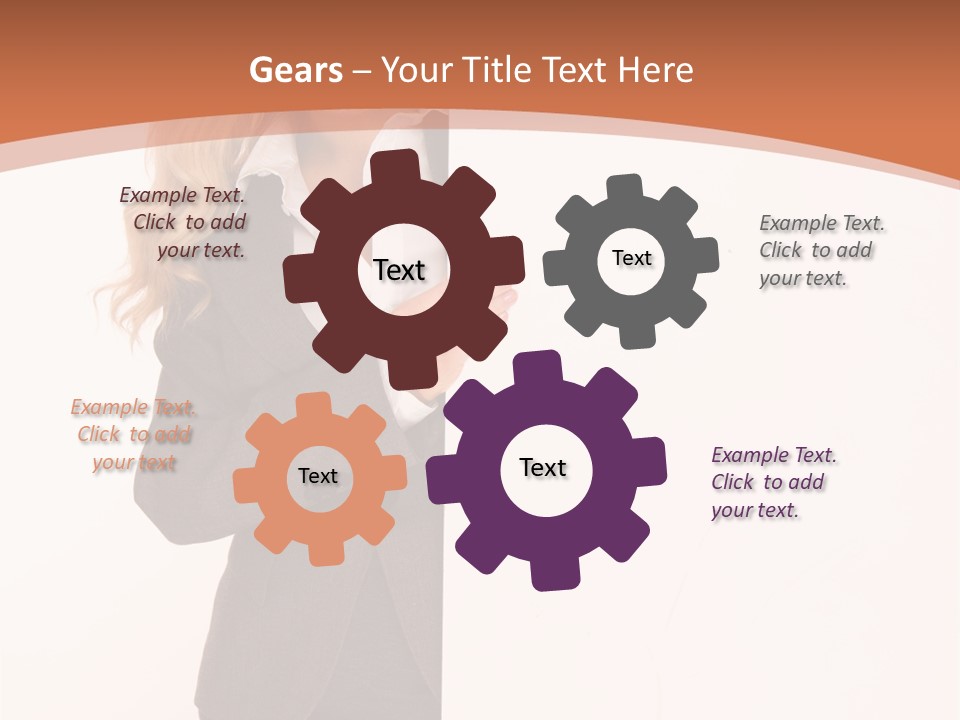 Gears – Your Title Text Here

Example Text. Click to add your text.

Text

Text

Example Text. Click to add your text.

Example Text. Click to add your text

Text

Text

Example Text. Click to add your text.